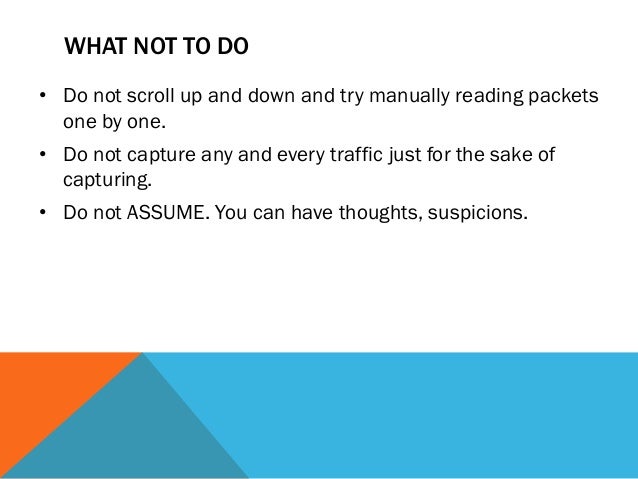 WHAT NOT TO DO

• Do not scroll up and down and try manually reading packets one by one.

• Do not capture any and every traffic just for the sake of capturing.

• Do not ASSUME. You can have thoughts, suspicions.